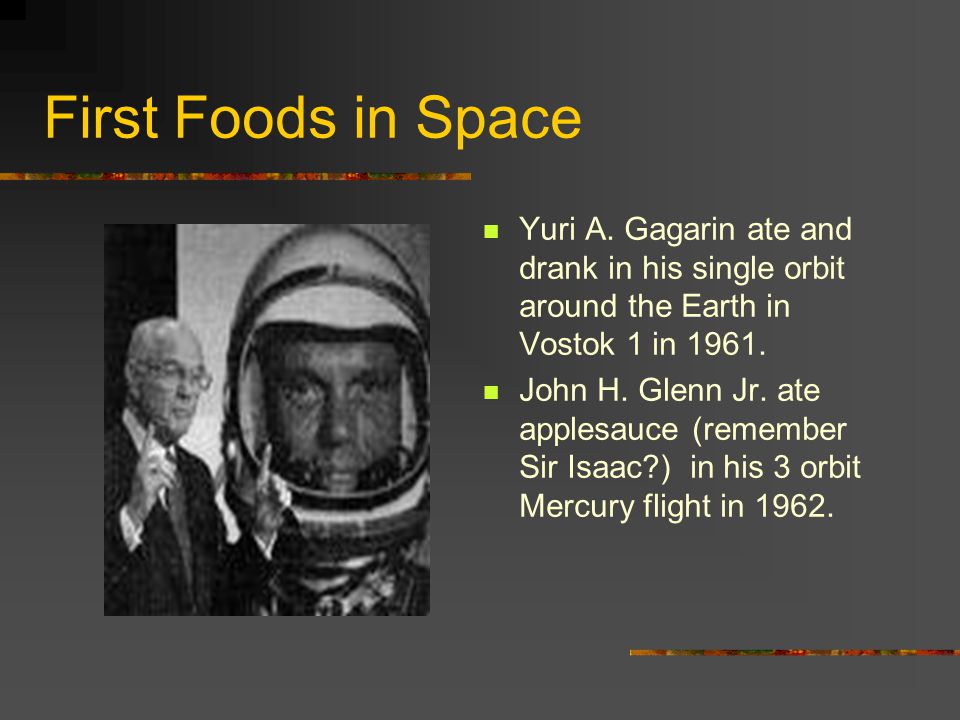 First Foods in Space

Yuri A. Gagarin ate and drank in his single orbit around the Earth in Vostok 1 in 1961.

John H. Glenn Jr. ate applesauce (remember Sir Isaac?) in his 3 orbit Mercury flight in 1962.